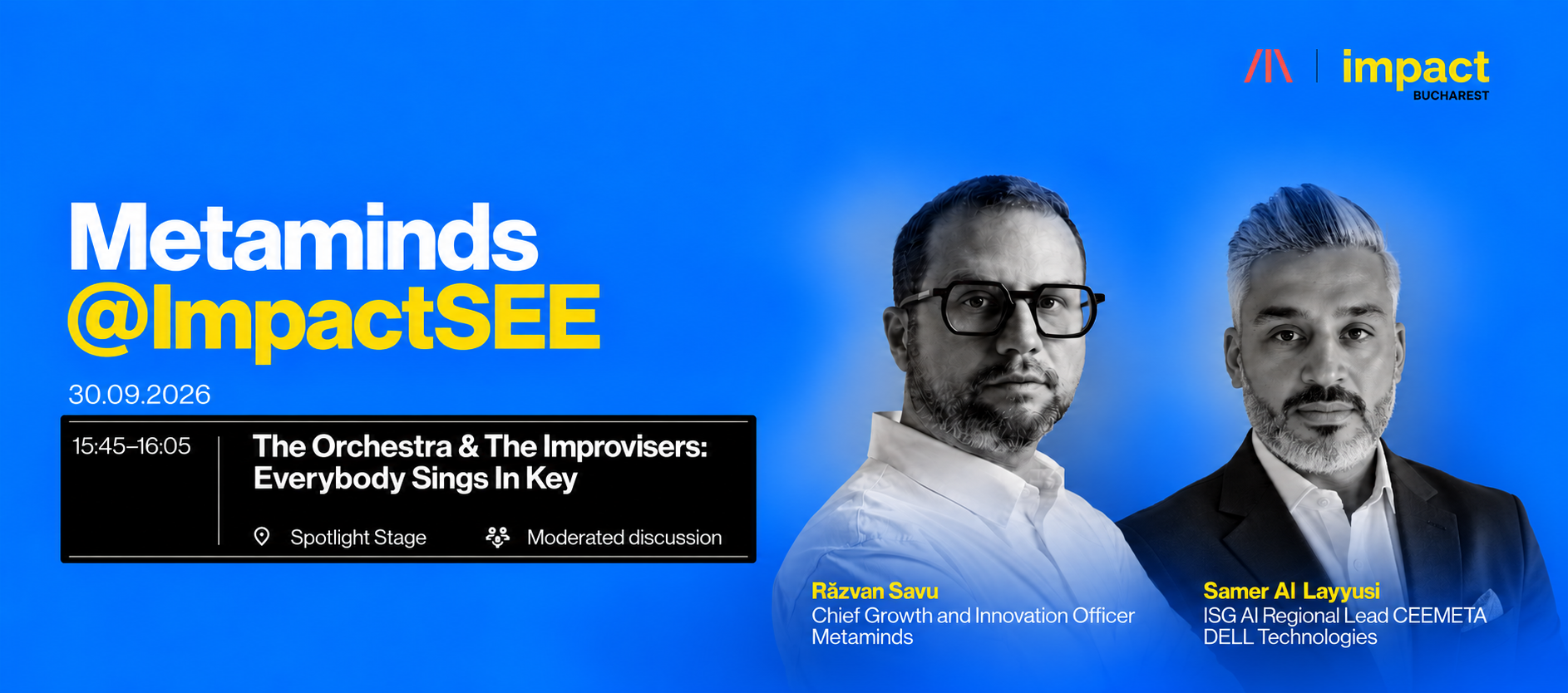 impact
BUCHAREST

Metaminds
@ImpactSEE

30.09.2026

15:45–16:05

The Orchestra & The Improvisers: Everybody Sings In Key

Spotlight Stage

Moderated discussion

Răzvan Savu
Chief Growth and Innovation Officer
Metaminds

Samer Al Layyusi
ISG AI Regional Lead CEEMETA
DELL Technologies